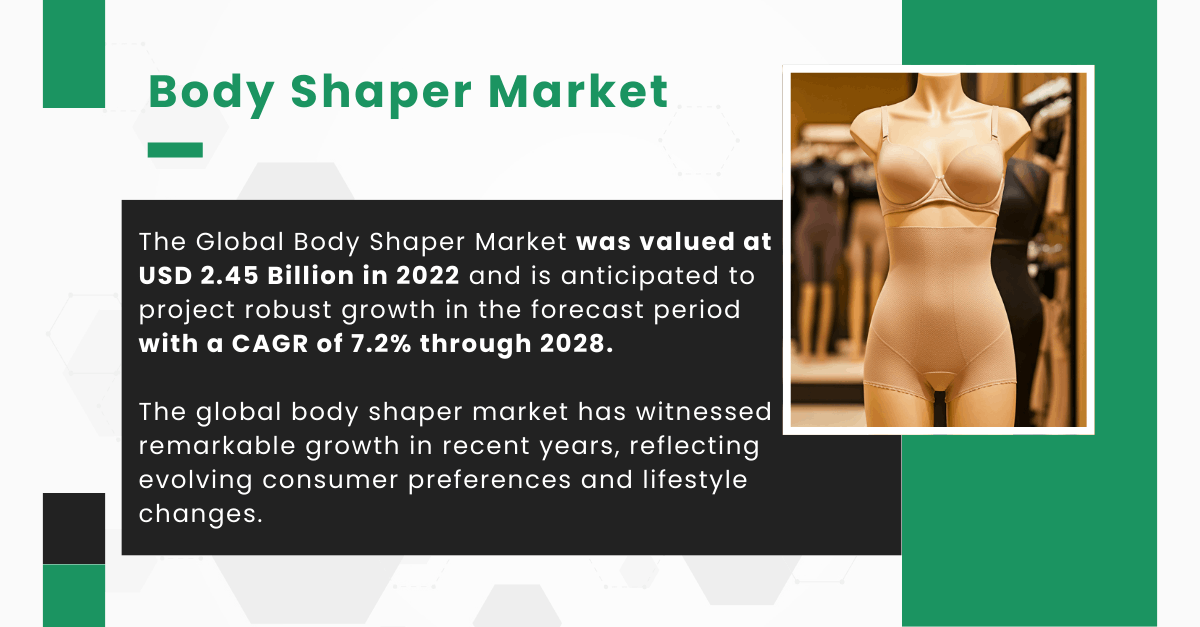 Body Shaper Market

The Global Body Shaper Market was valued at USD 2.45 Billion in 2022 and is anticipated to project robust growth in the forecast period with a CAGR of 7.2% through 2028.

The global body shaper market has witnessed remarkable growth in recent years, reflecting evolving consumer preferences and lifestyle changes.